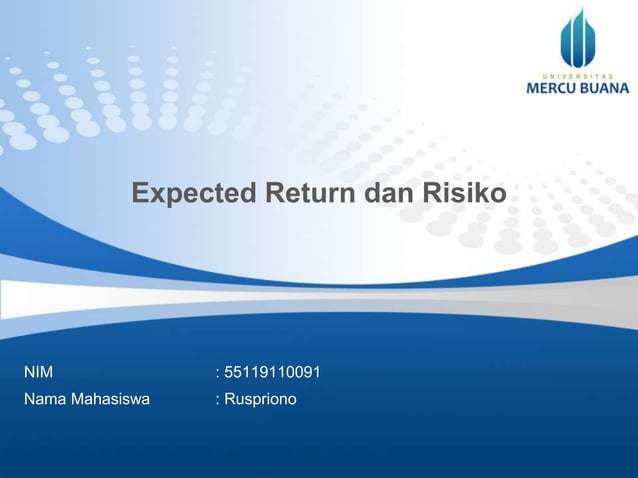 UNIVERSITAS
MERCU BUANA

Expected Return dan Risiko

NIM : 55119110091
Nama Mahasiswa : Ruspriono